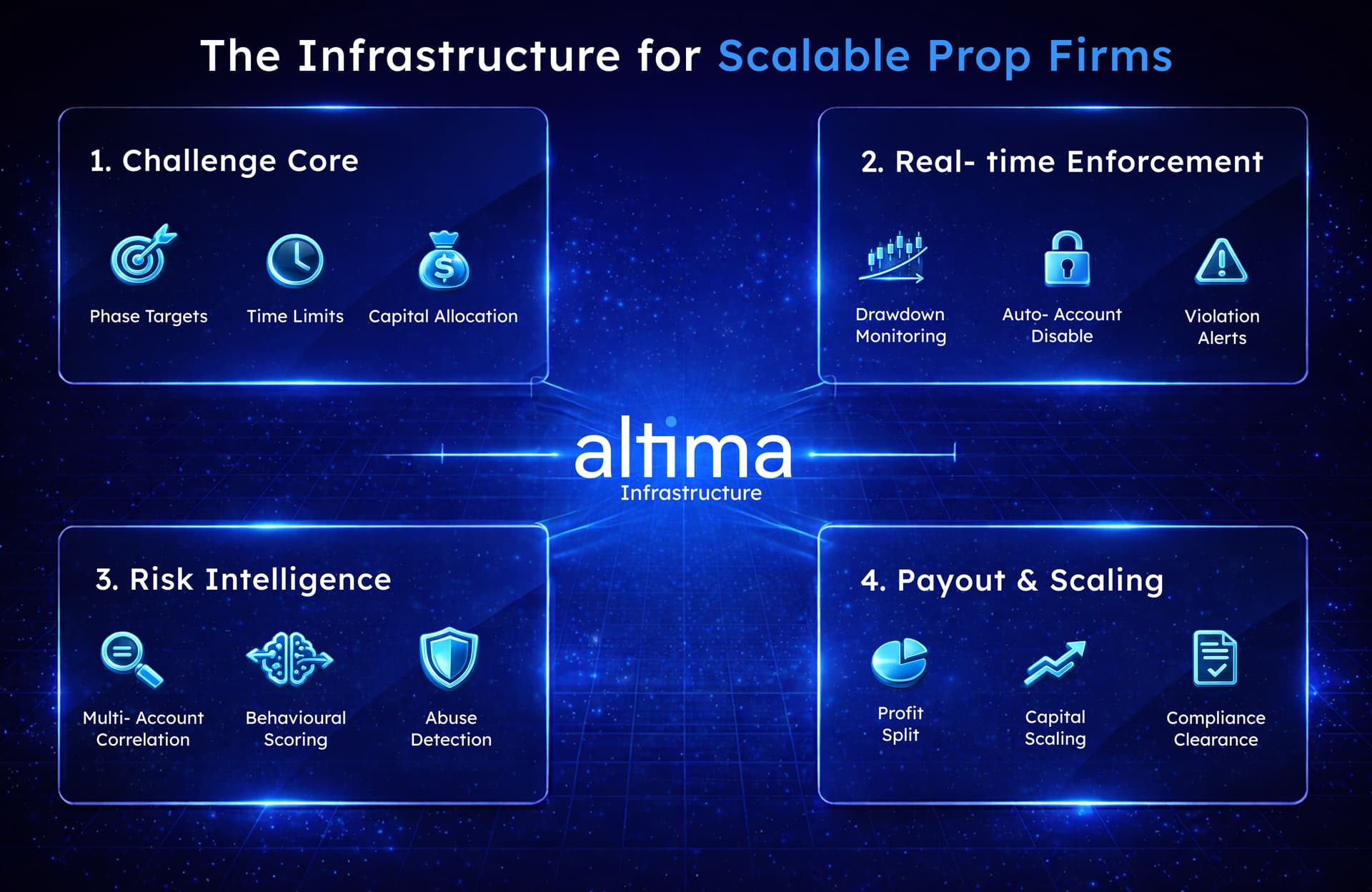 The Infrastructure for Scalable Prop Firms

1. Challenge Core

Phase Targets

Time Limits

Capital Allocation

2. Real- time Enforcement

Drawdown Monitoring

Auto- Account Disable

Violation Alerts

altima
Infrastructure

3. Risk Intelligence

Multi- Account Correlation

Behavioural Scoring

Abuse Detection

4. Payout & Scaling

Profit Split

Capital Scaling

Compliance Clearance